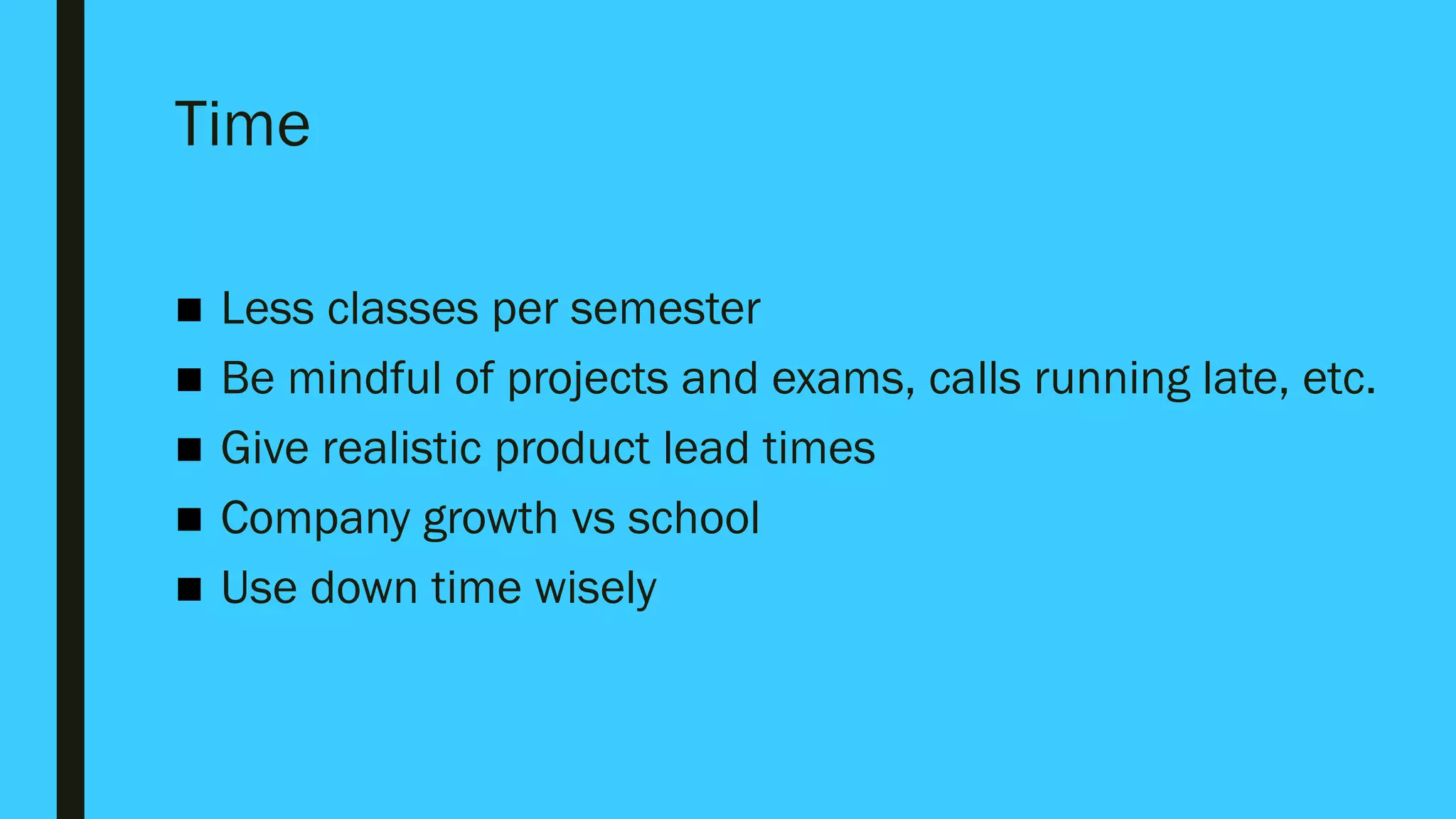 Time

■ Less classes per semester
■ Be mindful of projects and exams, calls running late, etc.
■ Give realistic product lead times
■ Company growth vs school
■ Use down time wisely